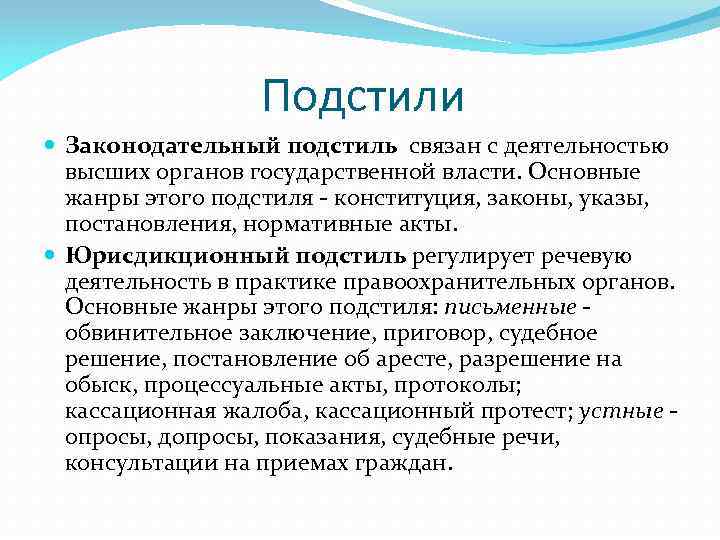 Подстили

Законодательный подстиль связан с деятельностью высших органов государственной власти. Основные жанры этого подстиля - конституция, законы, указы, постановления, нормативные акты.

Юрисдикционный подстиль регулирует речевую деятельность в практике правоохранительных органов. Основные жанры этого подстиля: письменные - обвинительное заключение, приговор, судебное решение, постановление об аресте, разрешение на обыск, процессуальные акты, протоколы; кассационная жалоба, кассационный протест; устные - опросы, допросы, показания, судебные речи, консультации на приемах граждан.